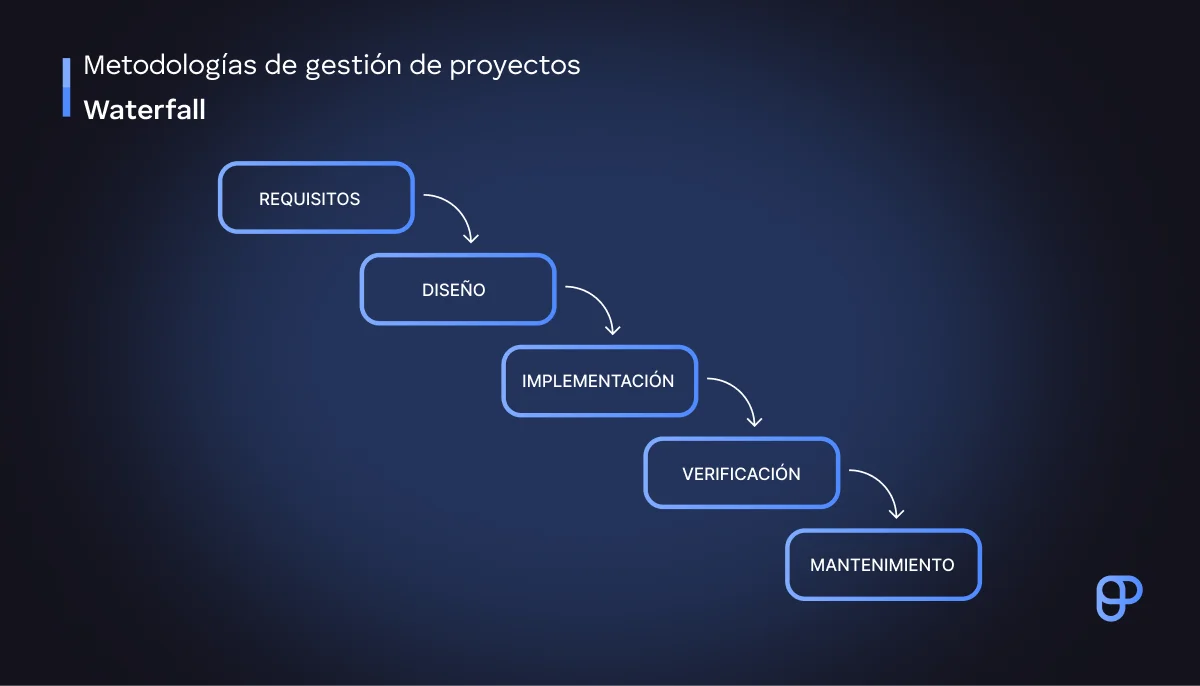 Metodologías de gestión de proyectos
Waterfall

REQUISITOS

DISEÑO

IMPLEMENTACIÓN

VERIFICACIÓN

MANTENIMIENTO